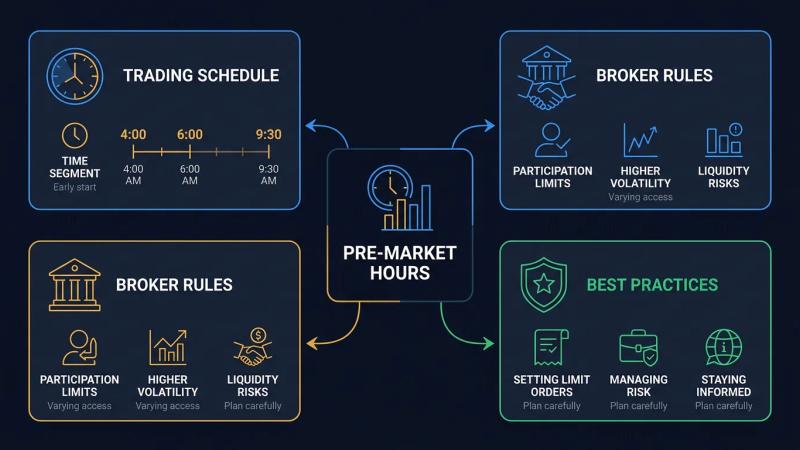 TRADING SCHEDULE

TIME SEGMENT
Early start

4:00
6:00
9:30

4:00 AM
6:00 AM
9:30 AM

BROKER RULES

PARTICIPATION LIMITS

HIGHER VOLATILITY
Varying access

LIQUIDITY RISKS

PRE-MARKET HOURS

BROKER RULES

PARTICIPATION LIMITS
Varying access

HIGHER VOLATILITY
Varying access

LIQUIDITY RISKS
Plan carefully

BEST PRACTICES

SETTING LIMIT ORDERS
Plan carefully

MANAGING RISK
Plan carefully

STAYING INFORMED
Plan carefully